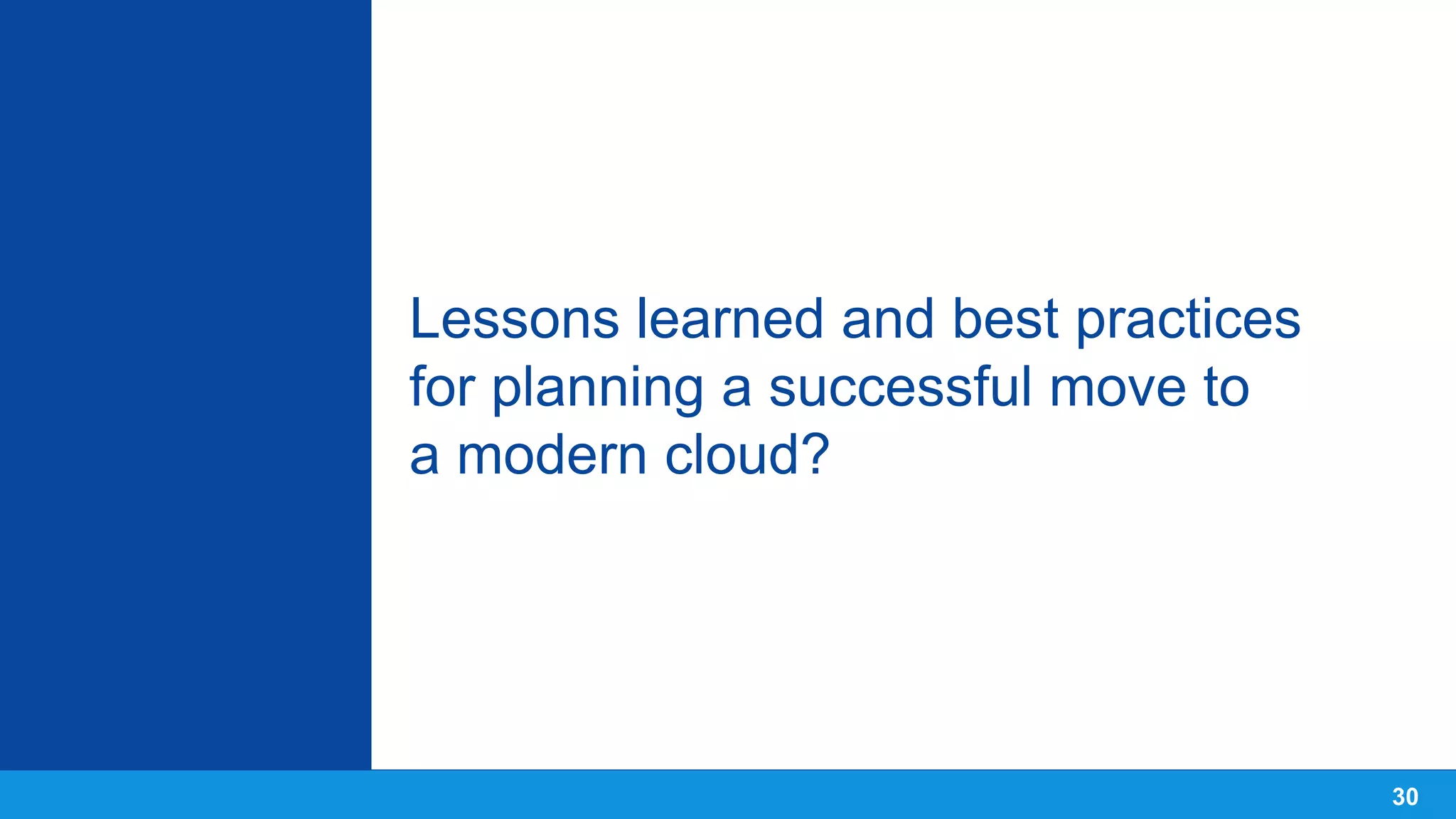 Lessons learned and best practices for planning a successful move to a modern cloud?

30